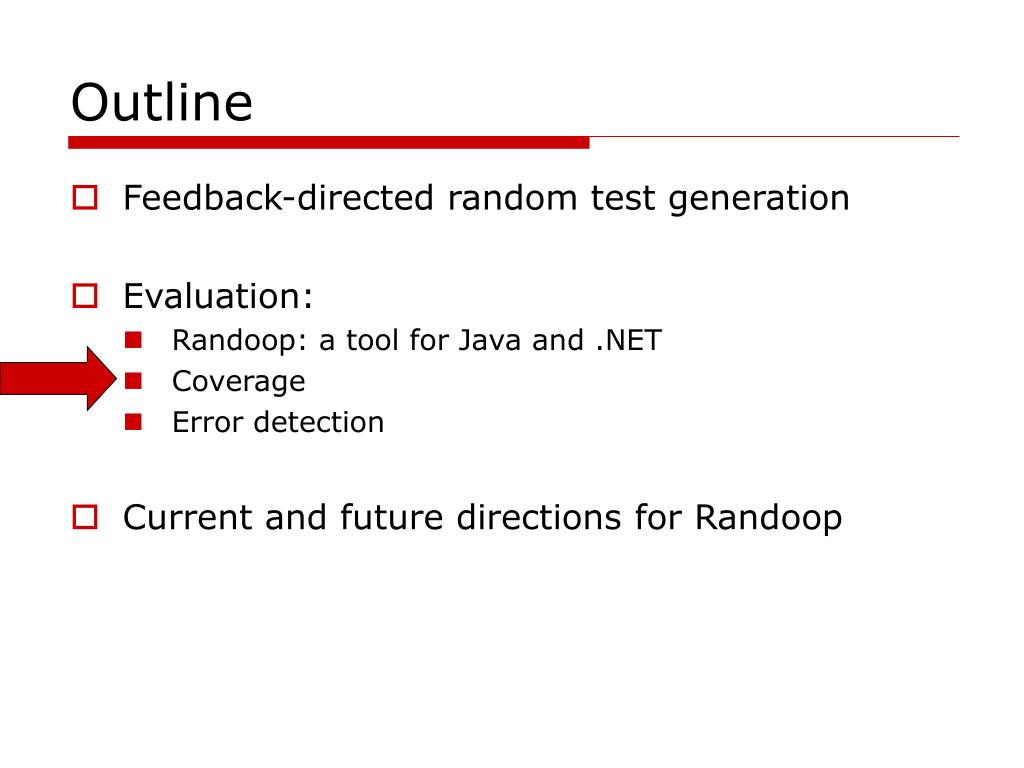 Outline

Feedback-directed random test generation

Evaluation:
Randoop: a tool for Java and .NET
Coverage
Error detection

Current and future directions for Randoop